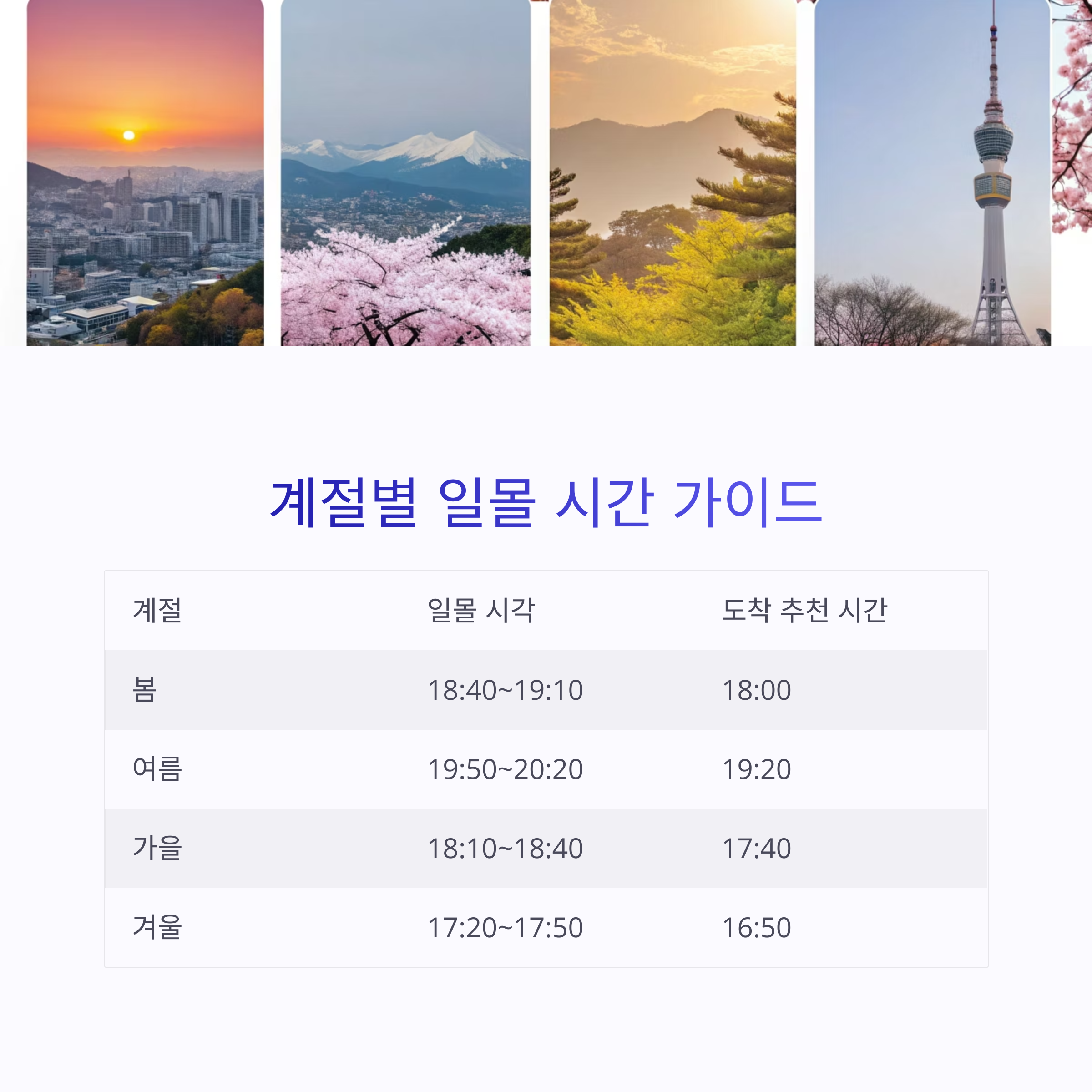 계절별 일몰 시간 가이드

| 계절 | 일몰 시각 | 도착 추천 시간 |
|---|---|---|
| 봄 | 18:40~19:10 | 18:00 |
| 여름 | 19:50~20:20 | 19:20 |
| 가을 | 18:10~18:40 | 17:40 |
| 겨울 | 17:20~17:50 | 16:50 |